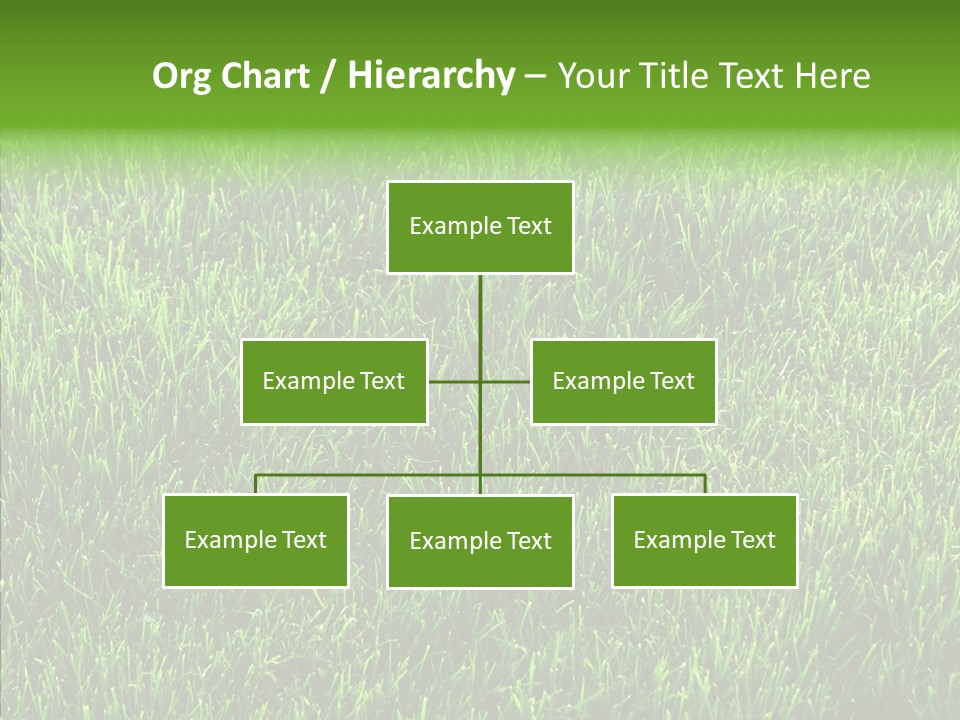 Org Chart / Hierarchy – Your Title Text Here

Example Text

Example Text

Example Text

Example Text

Example Text

Example Text